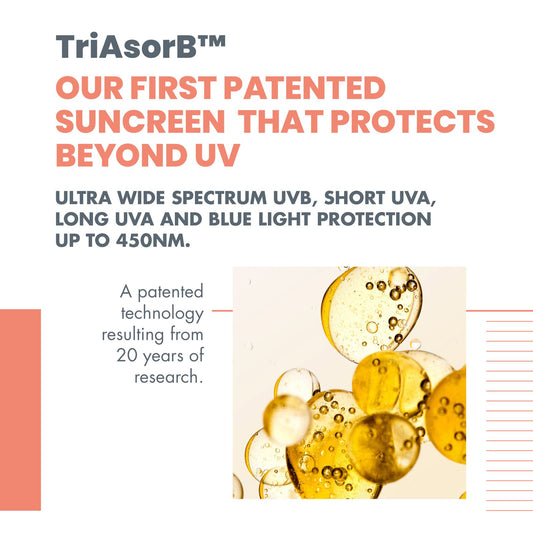 TriAsorB™

OUR FIRST PATENTED SUNCREEN THAT PROTECTS BEYOND UV

ULTRA WIDE SPECTRUM UVB, SHORT UVA, LONG UVA AND BLUE LIGHT PROTECTION UP TO 450NM.

A patented technology resulting from 20 years of research.